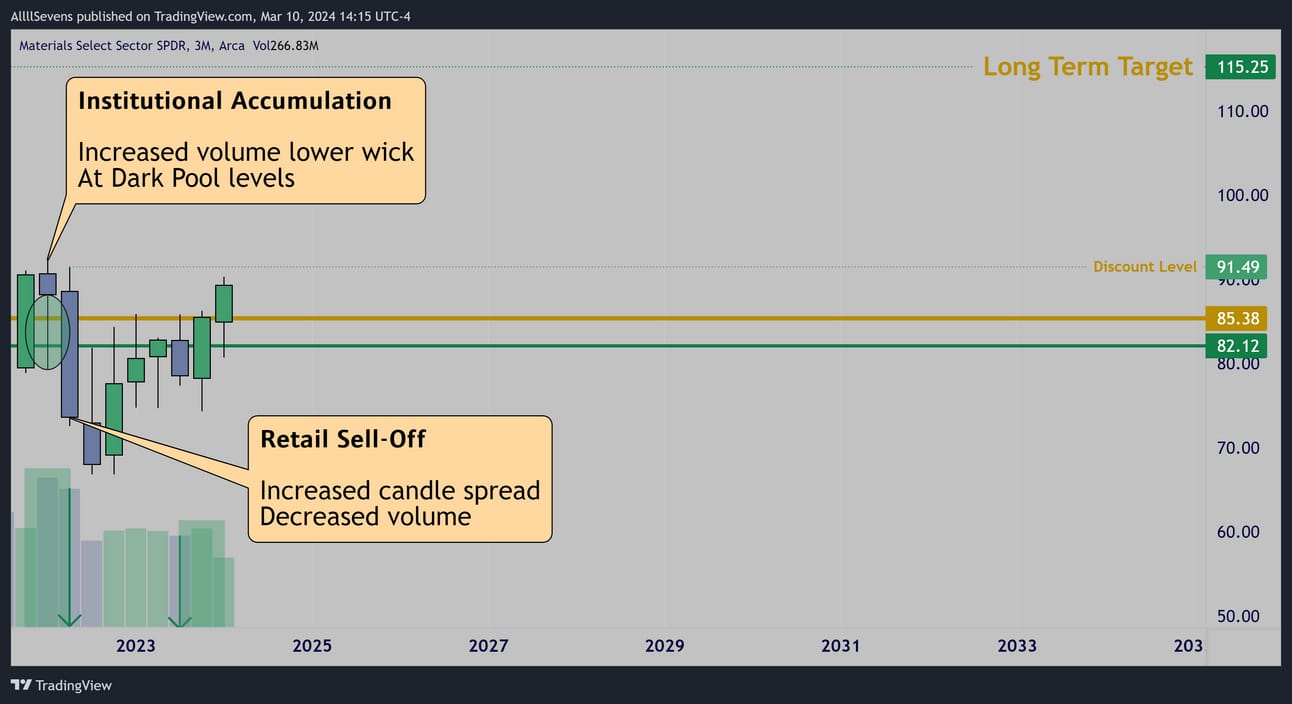 AllllSevens published on TradingView.com, Mar 10, 2024 14:15 UTC-4

Materials Select Sector SPDR, 3M, Arca Vol266.83M

Long Term Target 115.25

Institutional Accumulation

Increased volume lower wick
At Dark Pool levels

110.00

100.00

Discount Level 91.49

90.00

85.38

82.12

80.00

Retail Sell-Off

Increased candle spread
Decreased volume

70.00

60.00

50.00

2023 2025 2027 2029 2031 2033 203

TradingView